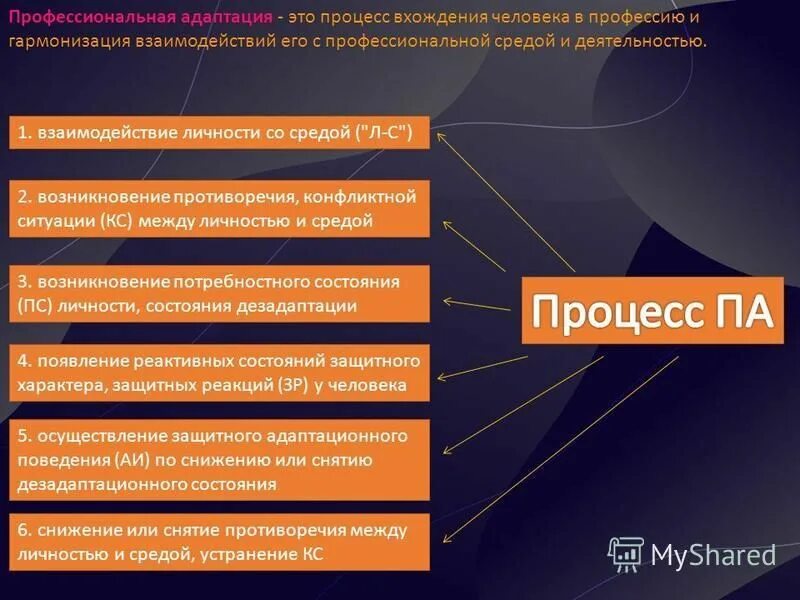 Профессиональная адаптация - это процесс вхождения человека в профессию и гармонизация взаимодействий его с профессиональной средой и деятельностью.

1. взаимодействие личности со средой ("Л-С")

2. возникновение противоречия, конфликтной ситуации (КС) между личностью и средой

3. возникновение потребностного состояния (ПС) личности, состояния дезадаптации

4. появление реактивных состояний защитного характера, защитных реакций (ЗР) у человека

5. осуществление защитного адаптационного поведения (АИ) по снижению или снятию дезадаптационного состояния

6. снижение или снятие противоречия между личностью и средой, устранение КС

Процесс ПА

MyShared